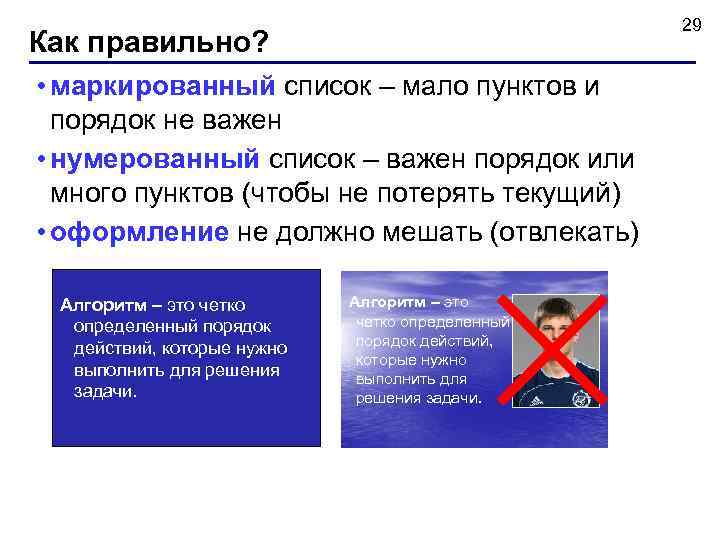 29

Как правильно?

• маркированный список – мало пунктов и порядок не важен

• нумерованный список – важен порядок или много пунктов (чтобы не потерять текущий)

• оформление не должно мешать (отвлекать)

Алгоритм – это четко определенный порядок действий, которые нужно выполнить для решения задачи.

Алгоритм – это четко определенный порядок действий, которые нужно выполнить для решения задачи.